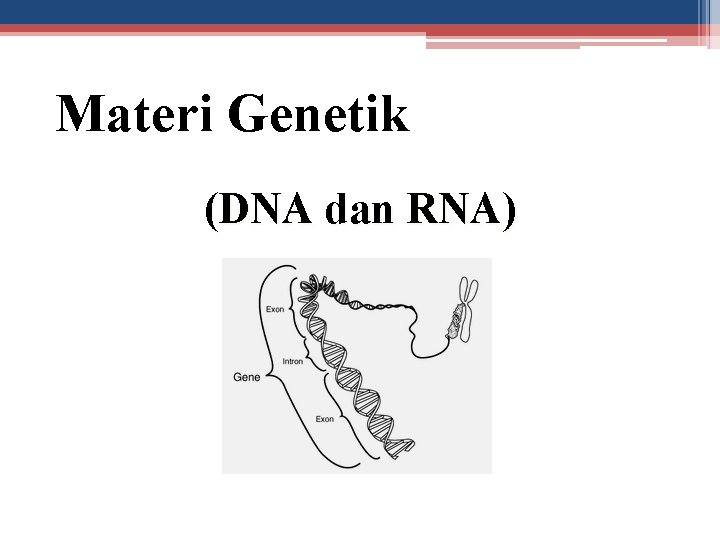 Materi Genetik

(DNA dan RNA)

Exon

Intron

Gene

Exon